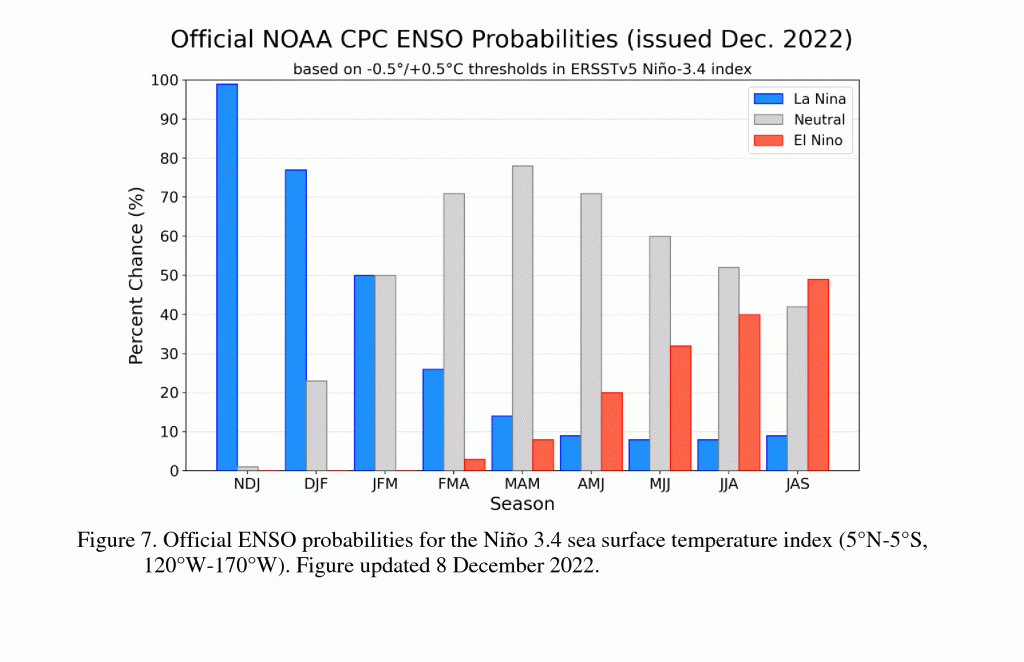 Official NOAA CPC ENSO Probabilities (issued Dec. 2022)

based on -0.5°/+0.5°C thresholds in ERSSTv5 Niño-3.4 index

La Nina
Neutral
El Nino

Percent Chance (%)

100
90
80
70
60
50
40
30
20
10
0

NDJ DJF JFM FMA MAM AMJ MJJ JJA JAS

Season

Figure 7. Official ENSO probabilities for the Niño 3.4 sea surface temperature index (5°N-5°S, 120°W-170°W). Figure updated 8 December 2022.